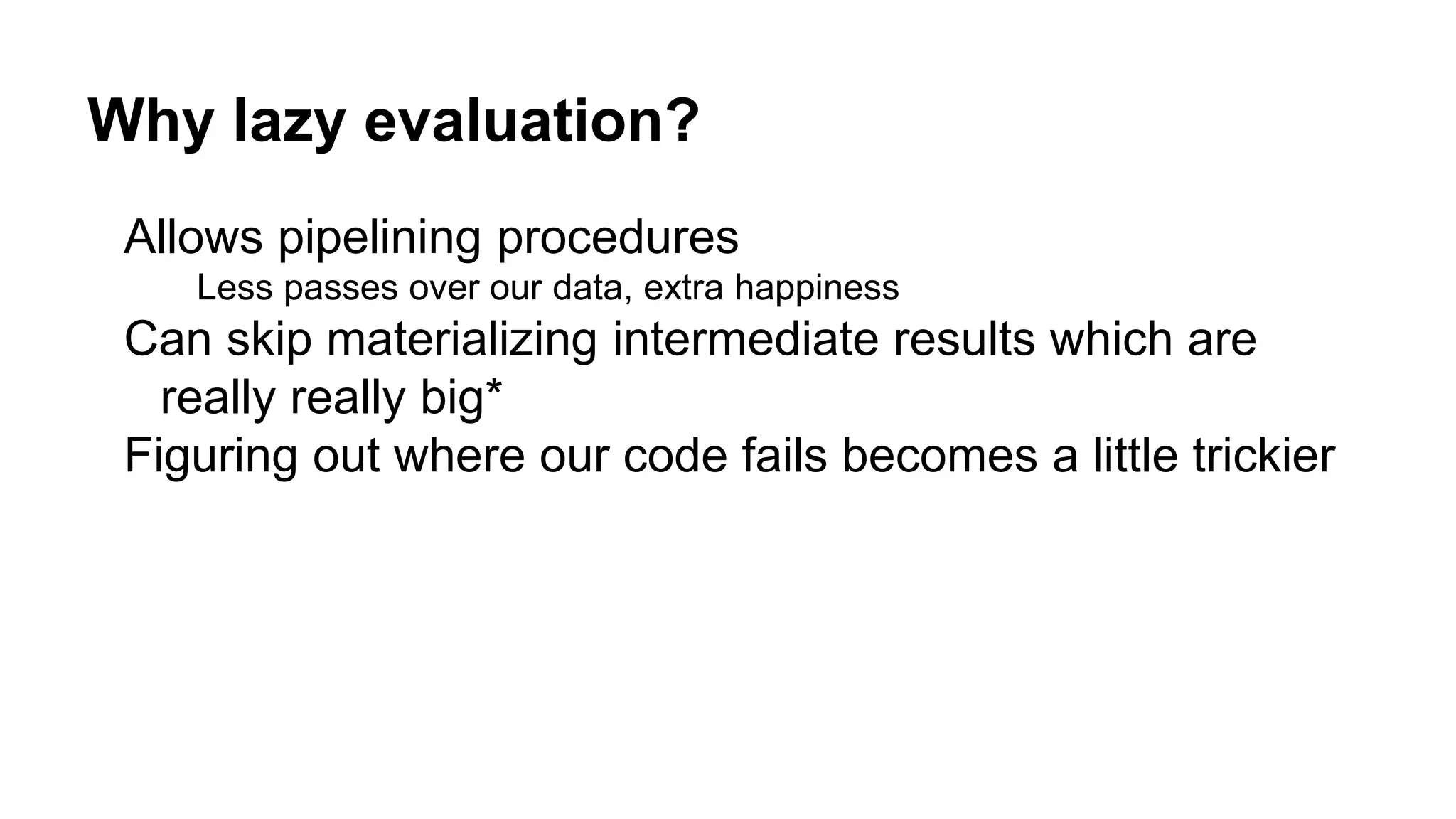 Why lazy evaluation?

Allows pipelining procedures

Less passes over our data, extra happiness

Can skip materializing intermediate results which are really really big*

Figuring out where our code fails becomes a little trickier